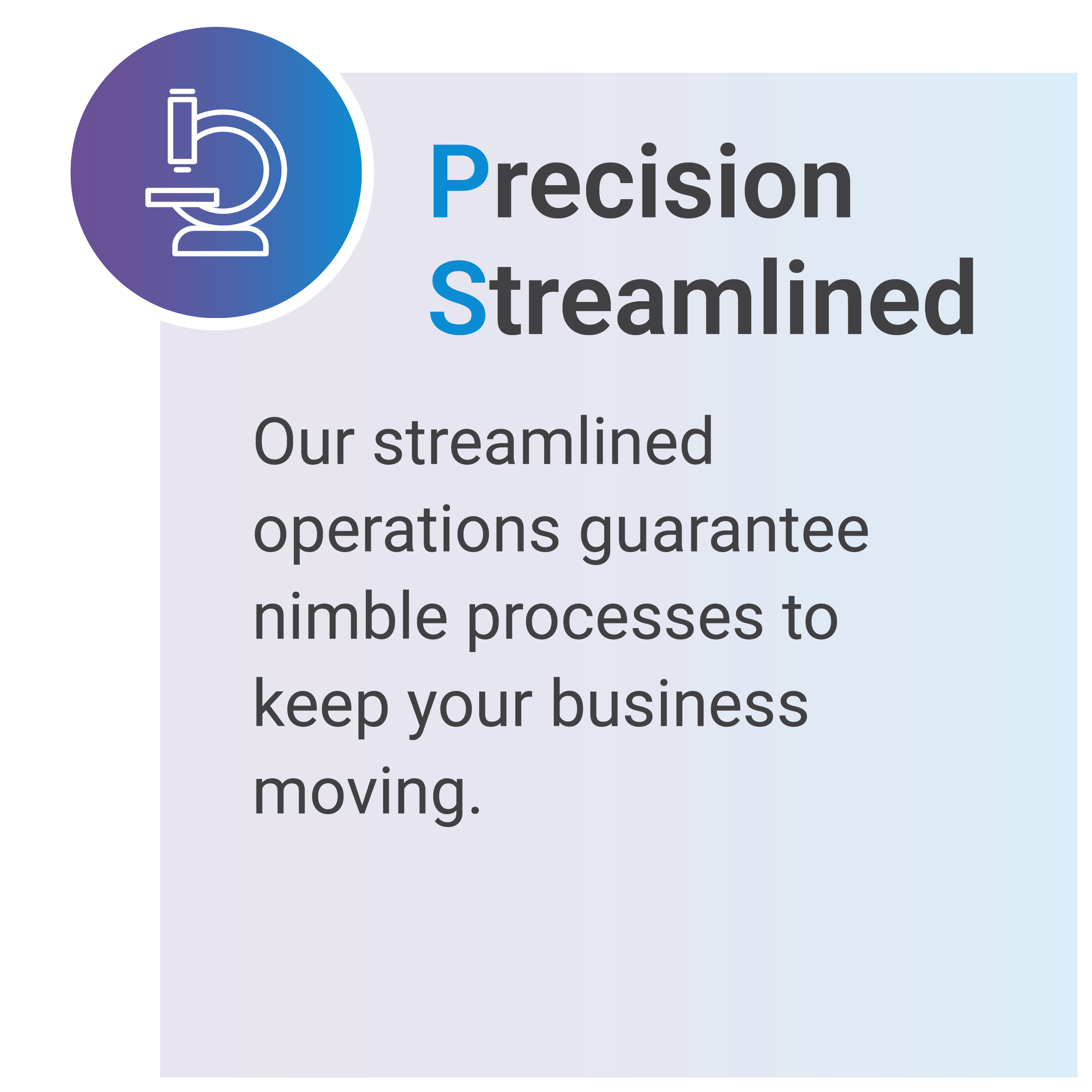 Precision Streamlined

Our streamlined operations guarantee nimble processes to keep your business moving.